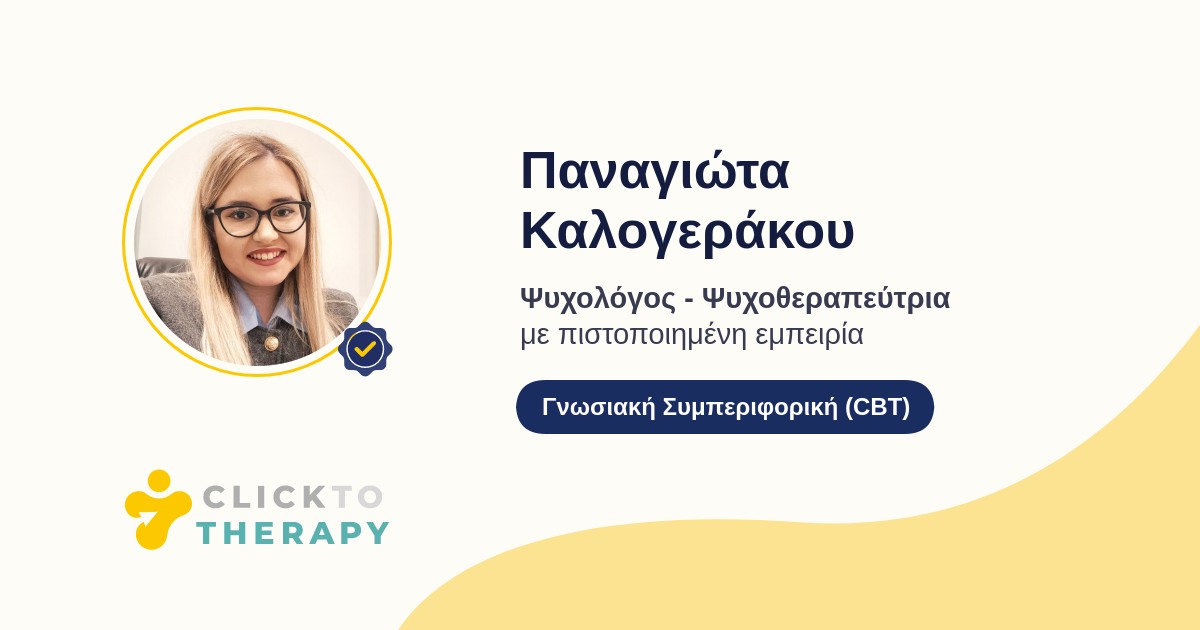 Παναγιώτα Καλογεράκου

Ψυχολόγος - Ψυχοθεραπεύτρια
με πιστοποιημένη εμπειρία

Γνωσιακή Συμπεριφορική (CBT)

CLICKTO
THERAPY